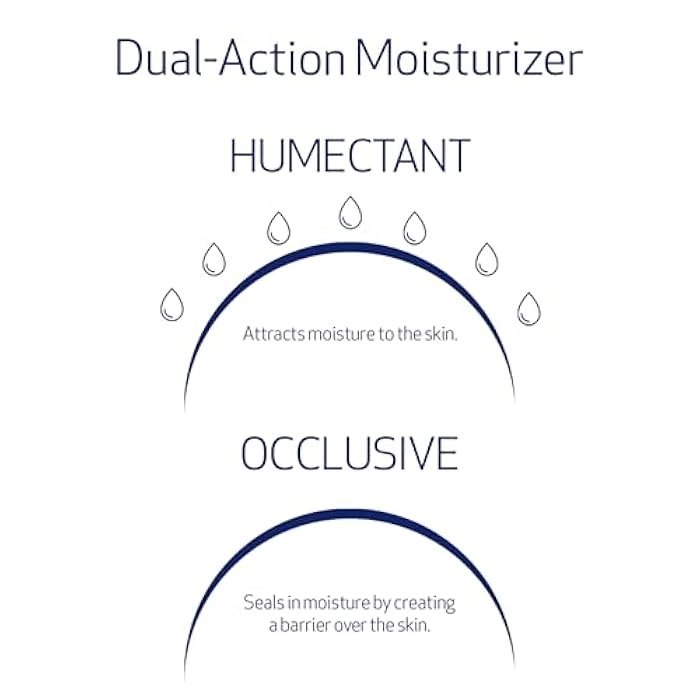 Dual-Action Moisturizer

HUMECTANT

Attracts moisture to the skin.

OCCLUSIVE

Seals in moisture by creating a barrier over the skin.